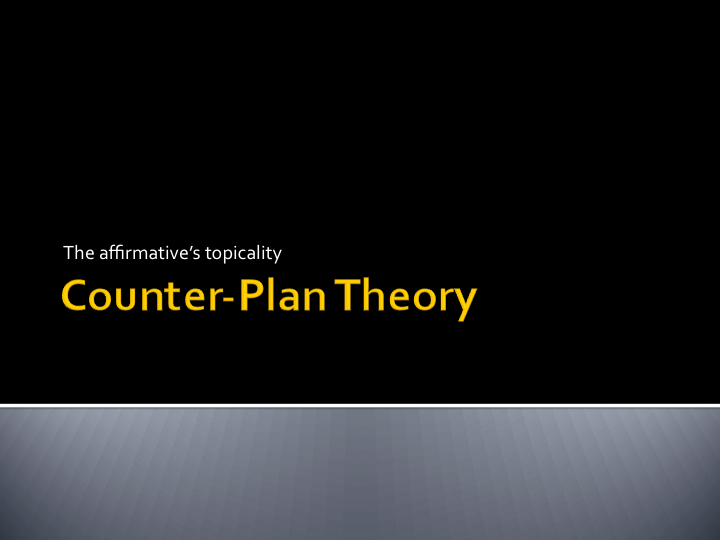 The affirmative's topicality

Counter-Plan Theory